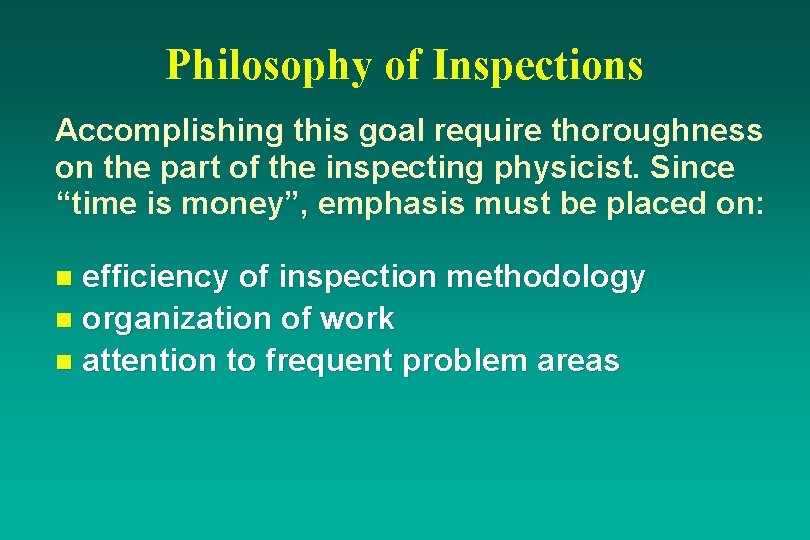 Philosophy of Inspections

Accomplishing this goal require thoroughness on the part of the inspecting physicist. Since “time is money”, emphasis must be placed on:

- efficiency of inspection methodology
- organization of work
- attention to frequent problem areas